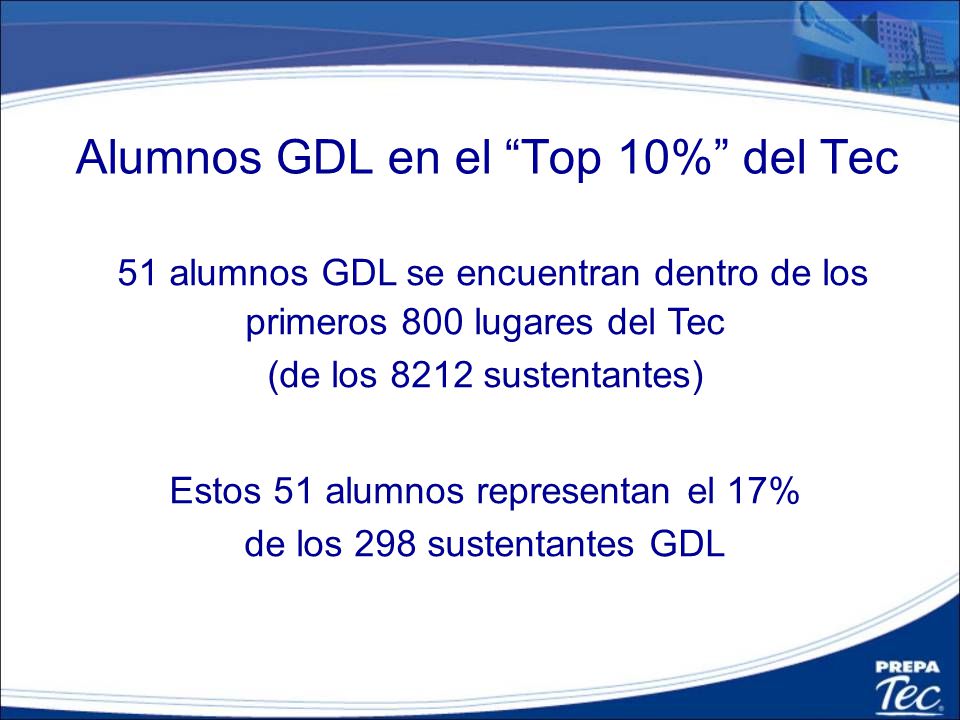 Alumnos GDL en el “Top 10%” del Tec

51 alumnos GDL se encuentran dentro de los primeros 800 lugares del Tec
(de los 8212 sustentantes)

Estos 51 alumnos representan el 17%
de los 298 sustentantes GDL

PREPA
Tec